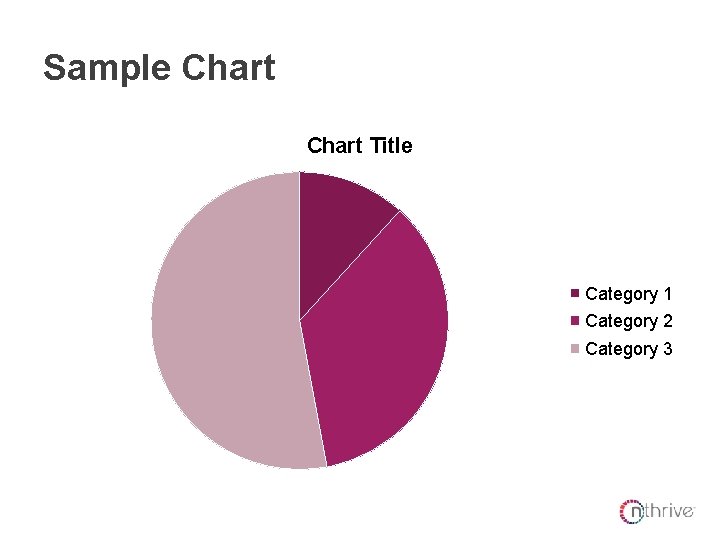 Sample Chart

Chart Title

Category 1
Category 2
Category 3

nthrive